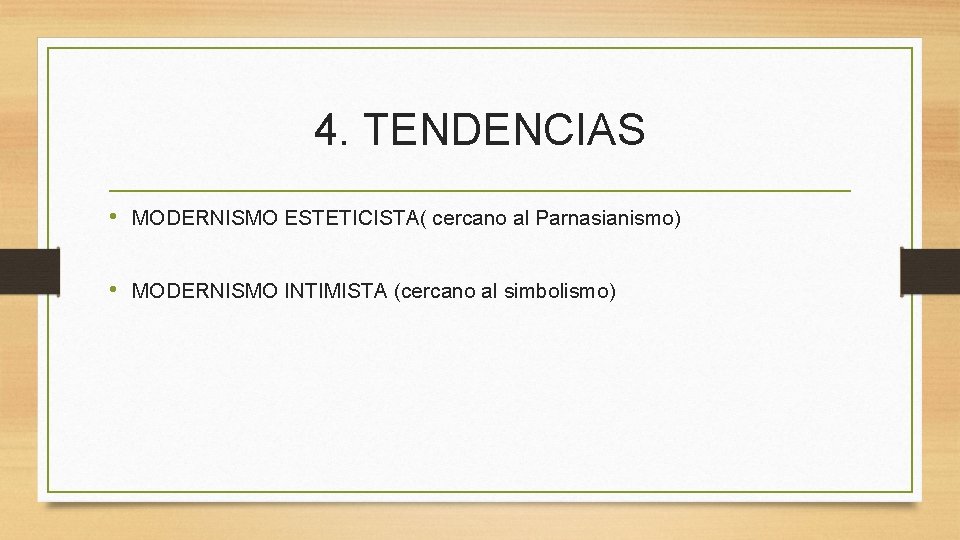 4. TENDENCIAS

• MODERNISMO ESTETICISTA( cercano al Parnasianismo)

• MODERNISMO INTIMISTA (cercano al simbolismo)